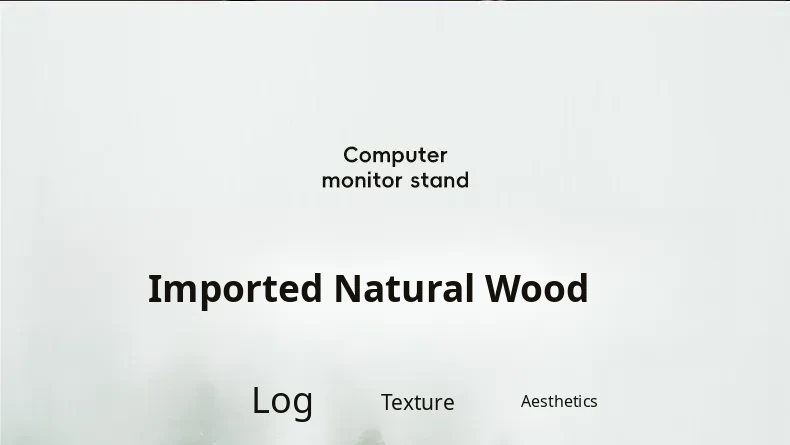 Computer
monitor stand

Imported Natural Wood

Log Texture Aesthetics